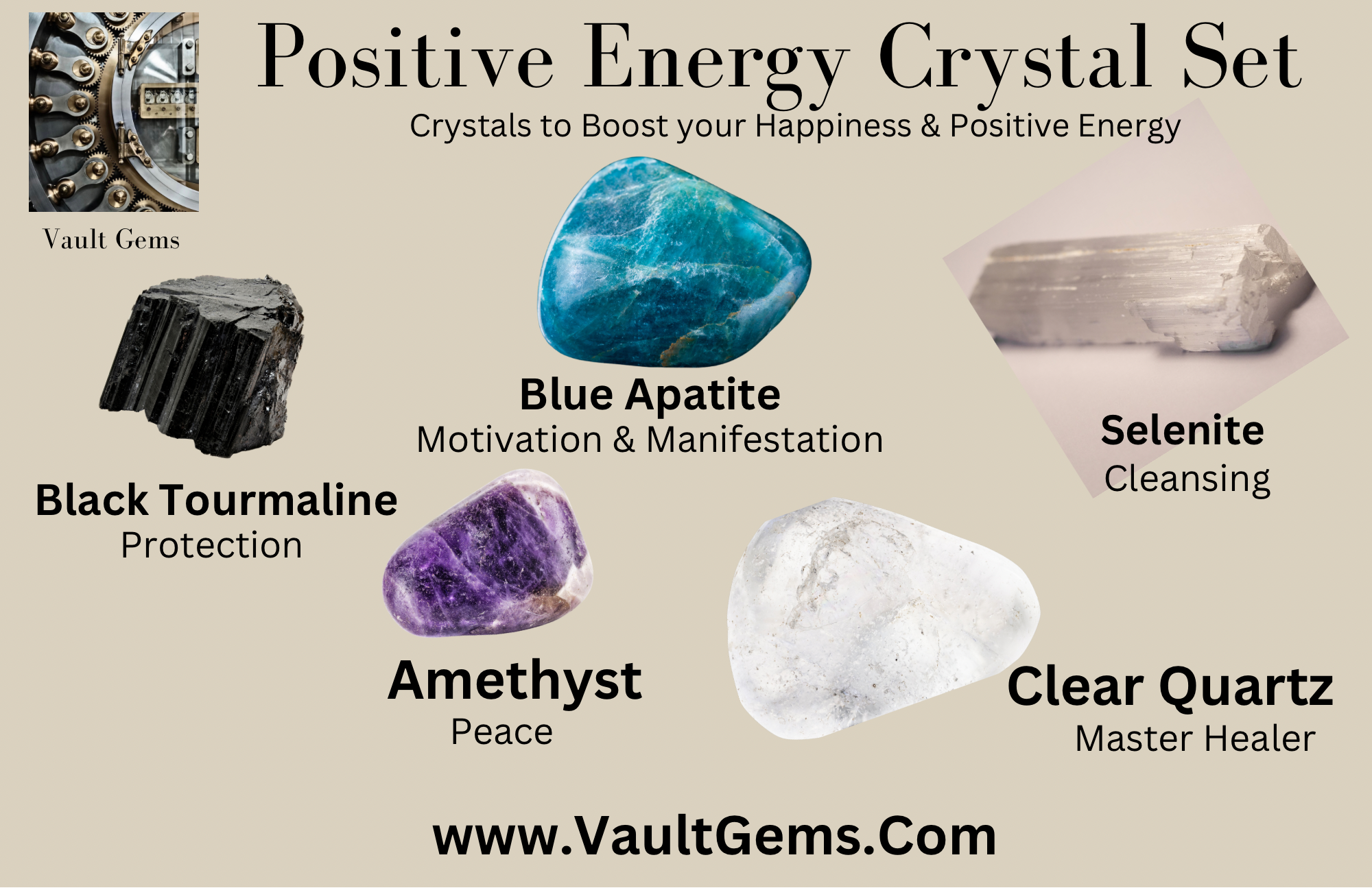 Positive Energy Crystal Set
Crystals to Boost your Happiness & Positive Energy

Vault Gems

Blue Apatite
Motivation & Manifestation

Selenite
Cleansing

Black Tourmaline
Protection

Amethyst
Peace

Clear Quartz
Master Healer

www.VaultGems.Com